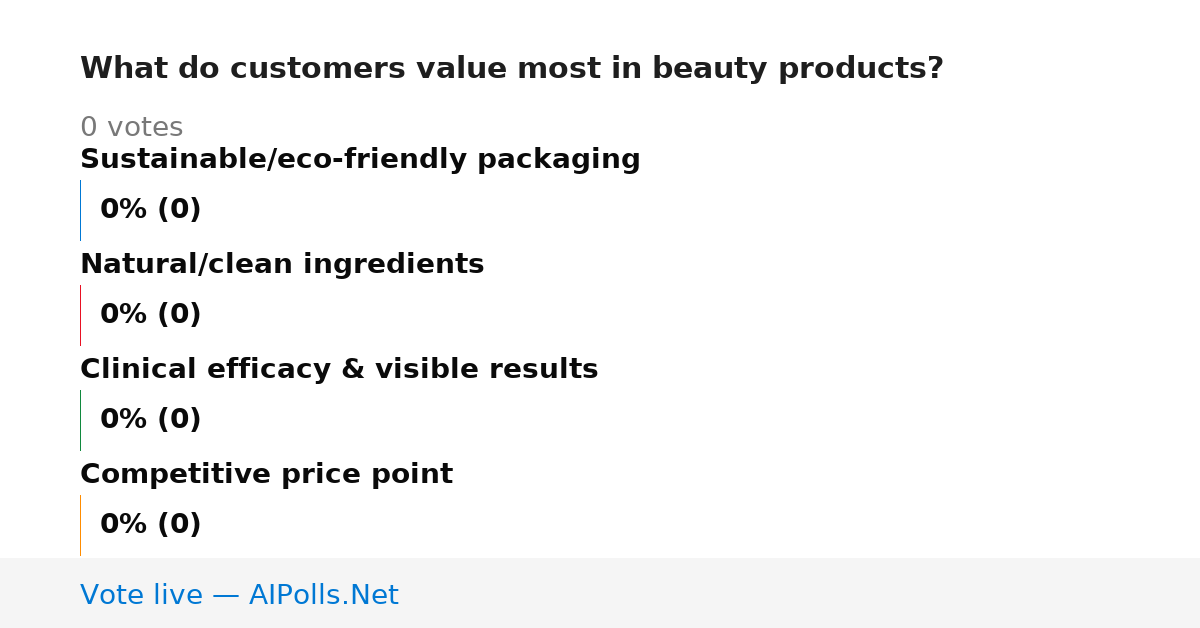 What do customers value most in beauty products?

0 votes

Sustainable/eco-friendly packaging

0% (0)

Natural/clean ingredients

0% (0)

Clinical efficacy & visible results

0% (0)

Competitive price point

0% (0)

Vote live — AIPolls.Net